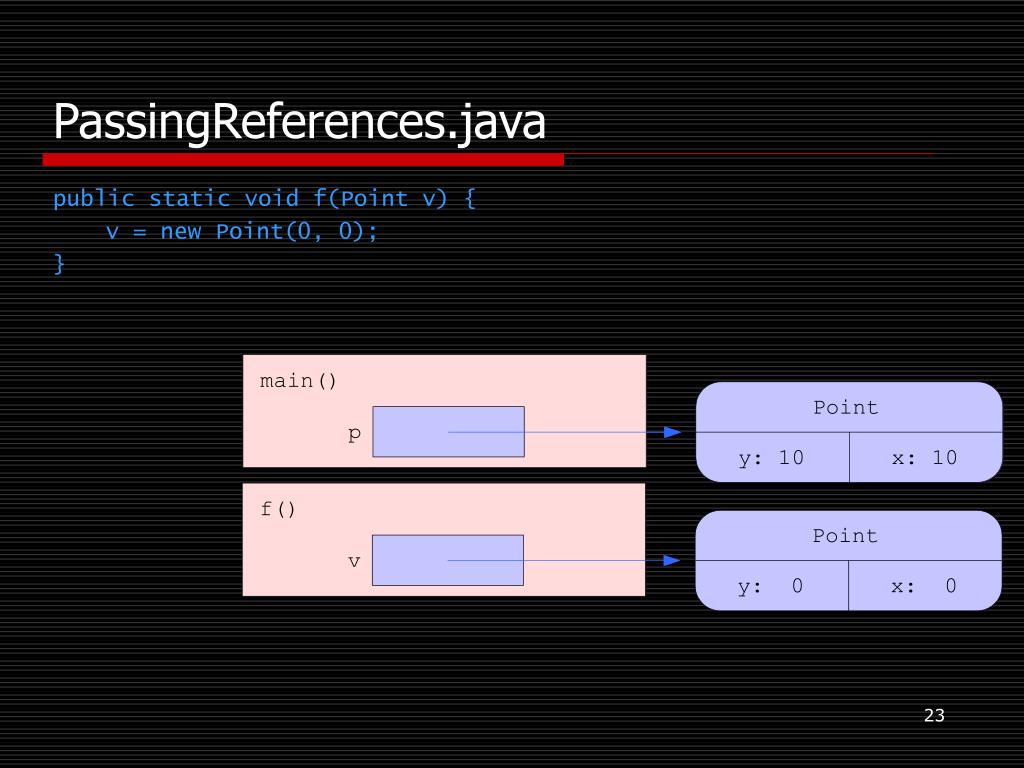 PassingReferences.java

public static void f(Point v) {
    v = new Point(0, 0);
}

main()

p

Point

y: 10

x: 10

f()

v

Point

y: 0

x: 0

23